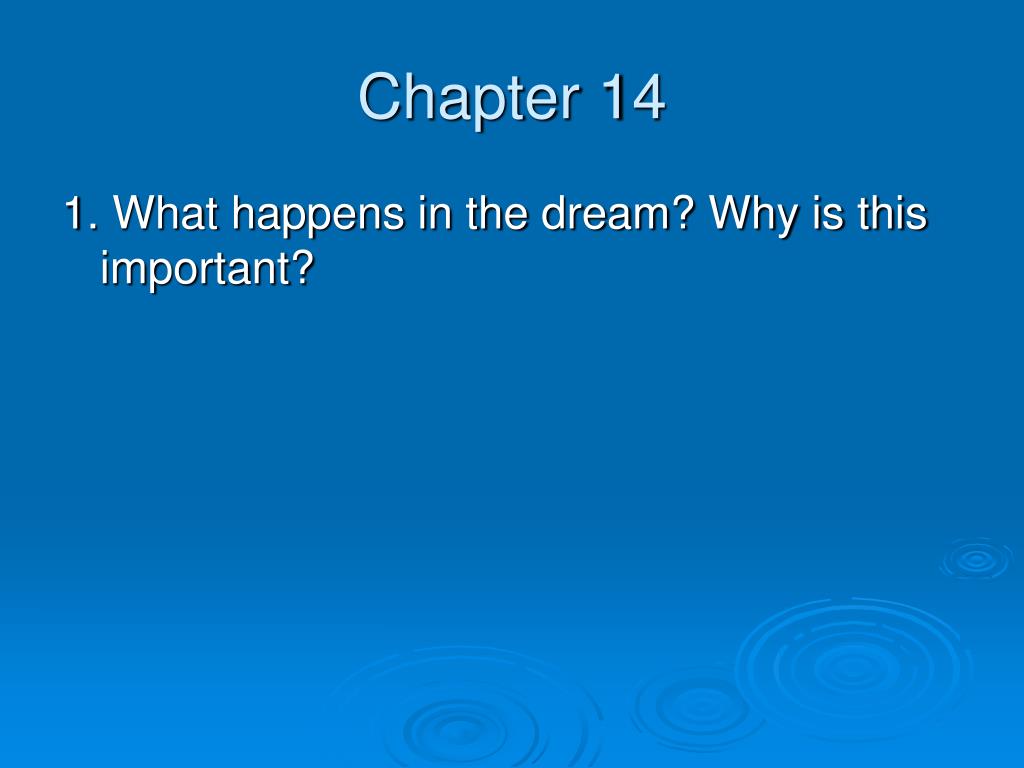 Chapter 14

1. What happens in the dream? Why is this important?